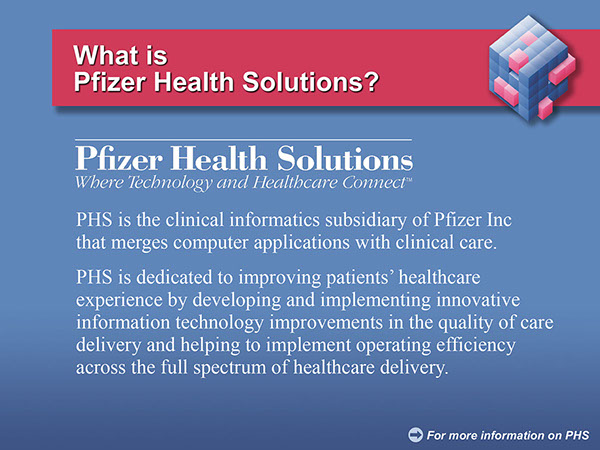 What is
Pfizer Health Solutions?

Pfizer Health Solutions
Where Technology and Healthcare Connect™

PHS is the clinical informatics subsidiary of Pfizer Inc that merges computer applications with clinical care.

PHS is dedicated to improving patients' healthcare experience by developing and implementing innovative information technology improvements in the quality of care delivery and helping to implement operating efficiency across the full spectrum of healthcare delivery.

For more information on PHS